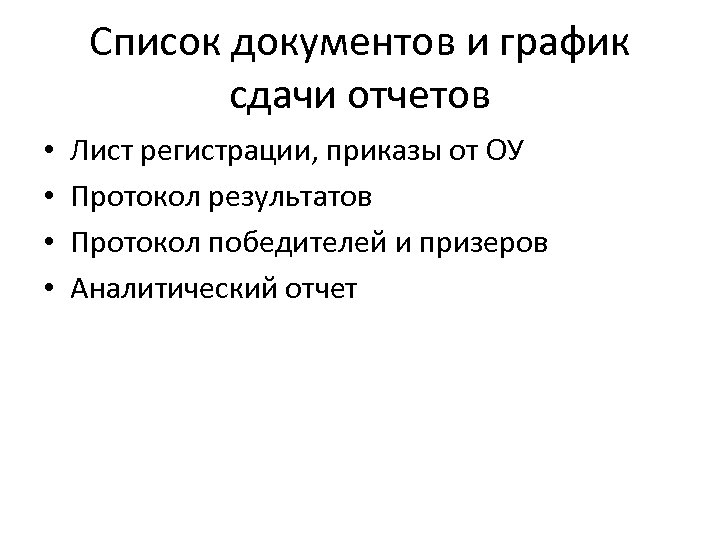 Список документов и график сдачи отчетов

• Лист регистрации, приказы от ОУ
• Протокол результатов
• Протокол победителей и призеров
• Аналитический отчет